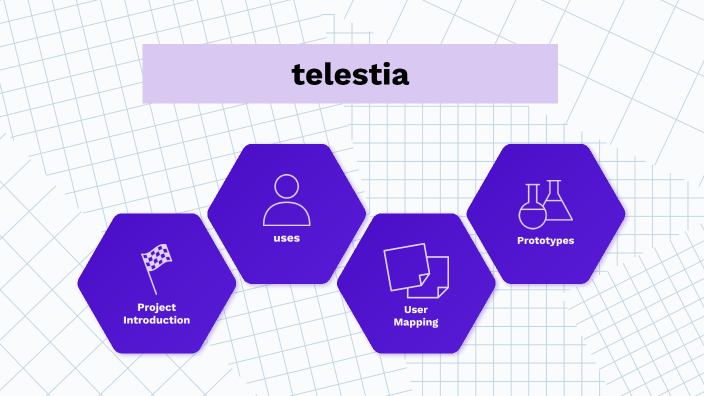 telestia

Project Introduction

uses

User Mapping

Prototypes